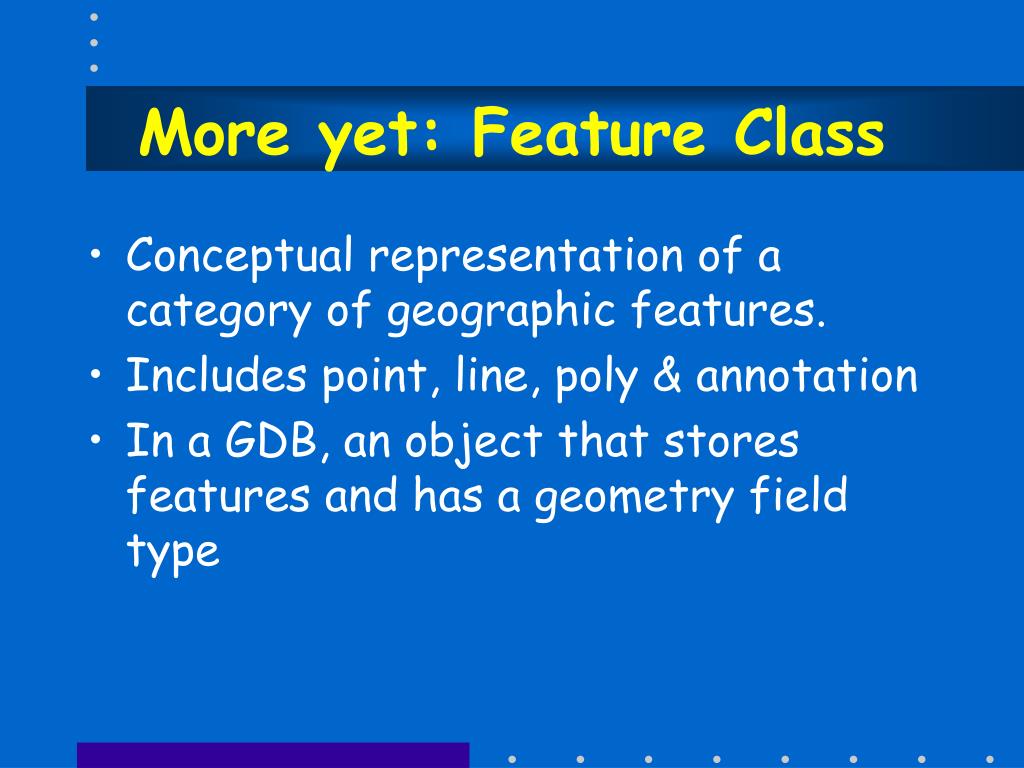 More yet: Feature Class

• Conceptual representation of a category of geographic features.
• Includes point, line, poly & annotation
• In a GDB, an object that stores features and has a geometry field type